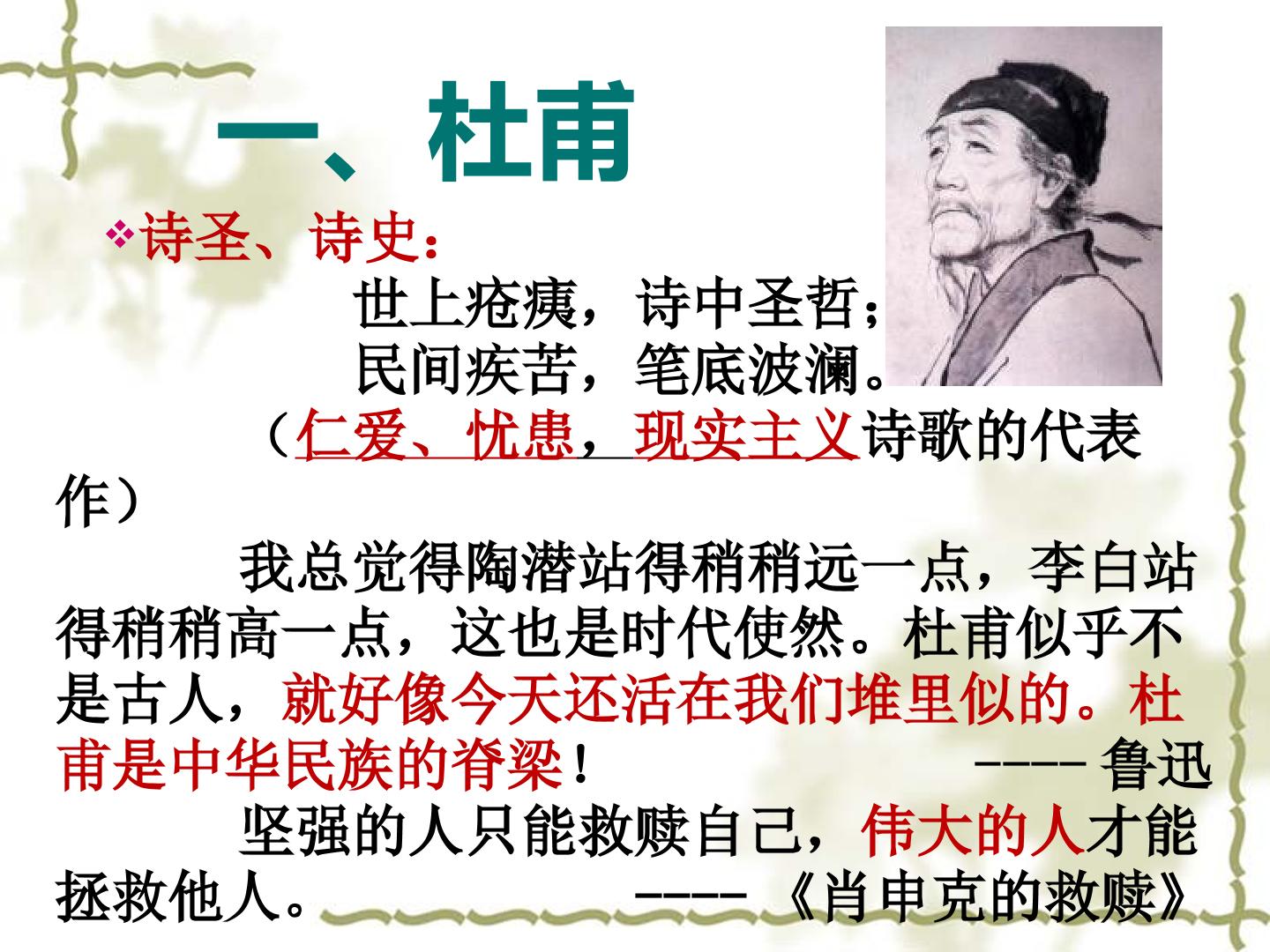 一、杜甫

❖诗圣、诗史：

世上疮痍，诗中圣哲；
民间疾苦，笔底波澜。

（仁爱、忧患，现实主义诗歌的代表作）

我总觉得陶潜站得稍稍远一点，李白站得稍稍高一点，这也是时代使然。杜甫似乎不是古人，就好像今天还活在我们堆里似的。杜甫是中华民族的脊梁！ ----鲁迅

坚强的人只能救赎自己，伟大的人才能拯救他人。 ----《肖申克的救赎》